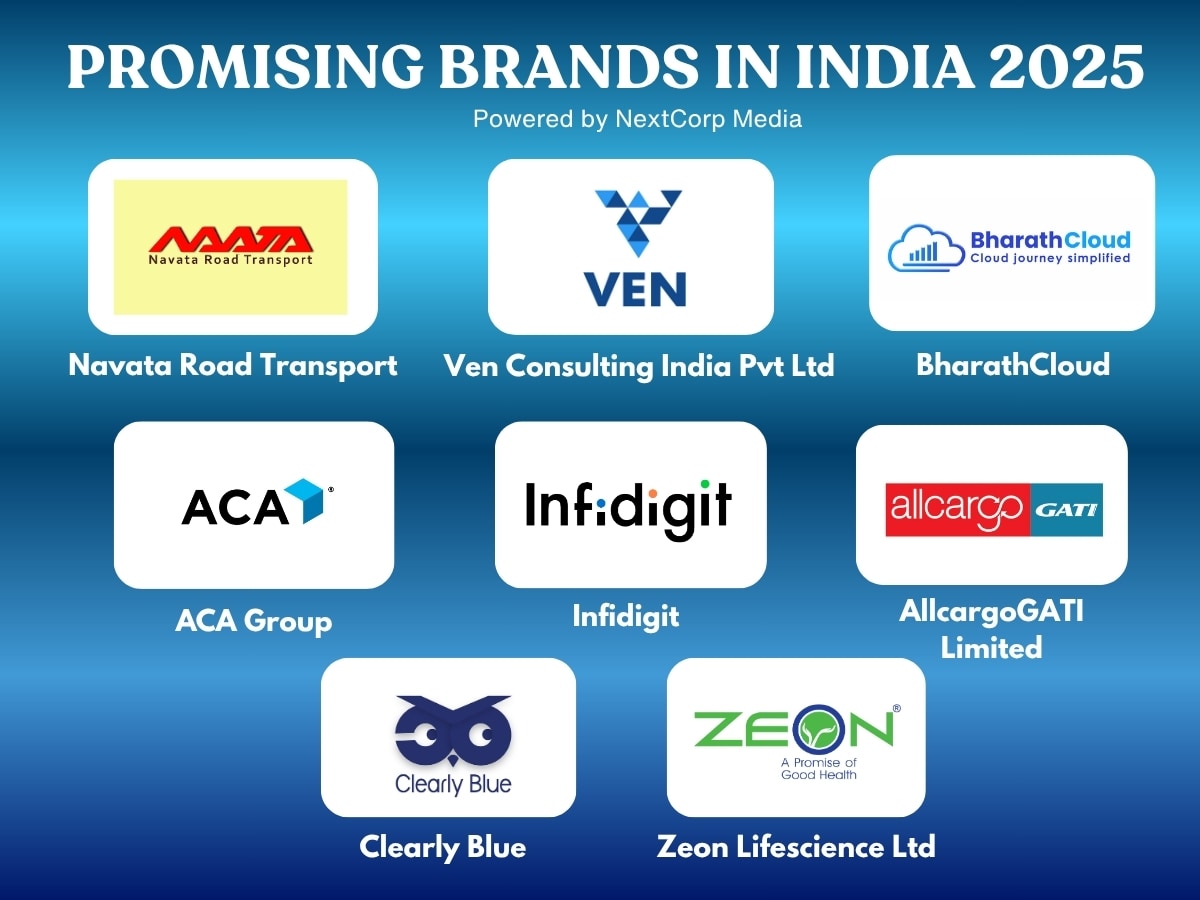 PROMISING BRANDS IN INDIA 2025
Powered by NextCorp Media

NAVATA
Navata Road Transport

Navata Road Transport

VEN

Ven Consulting India Pvt Ltd

BharathCloud
Cloud journey simplified

BharathCloud

ACA

ACA Group

Infidigit

Infidigit

allcargo GATI

AllcargoGATI Limited

Clearly Blue

Clearly Blue

ZEON
A Promise of Good Health

Zeon Lifescience Ltd